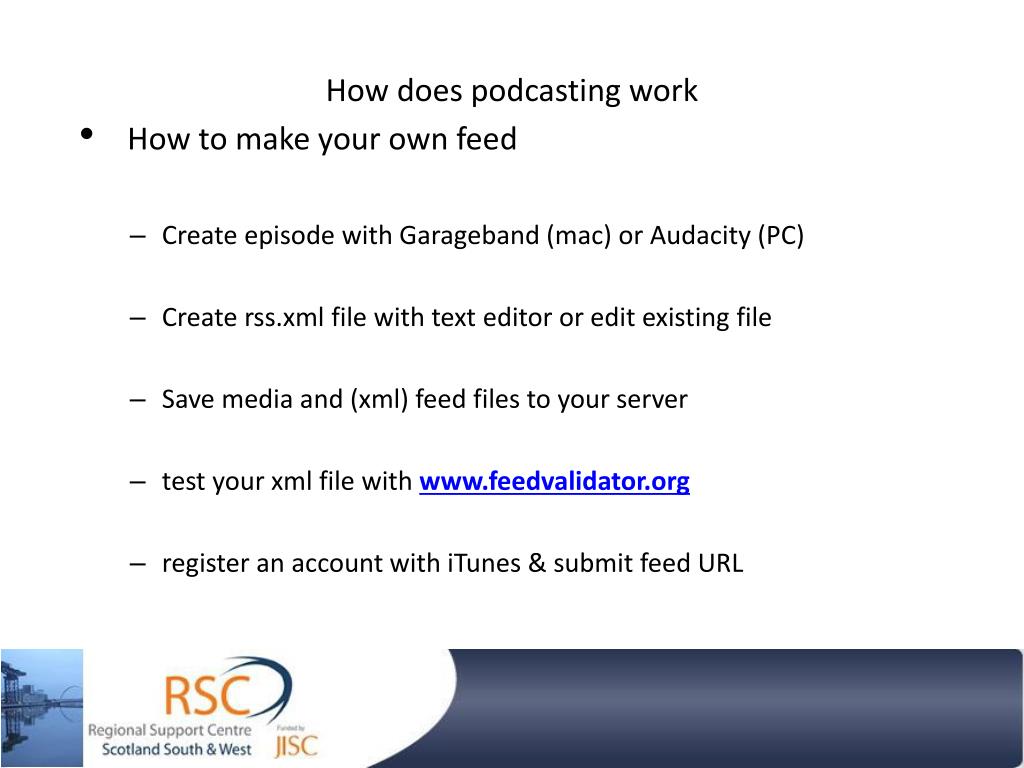 How does podcasting work

• How to make your own feed

– Create episode with Garageband (mac) or Audacity (PC)

– Create rss.xml file with text editor or edit existing file

– Save media and (xml) feed files to your server

– test your xml file with www.feedvalidator.org

– register an account with iTunes & submit feed URL

RSC
Regional Support Centre
Scotland South & West
Funded by
JISC